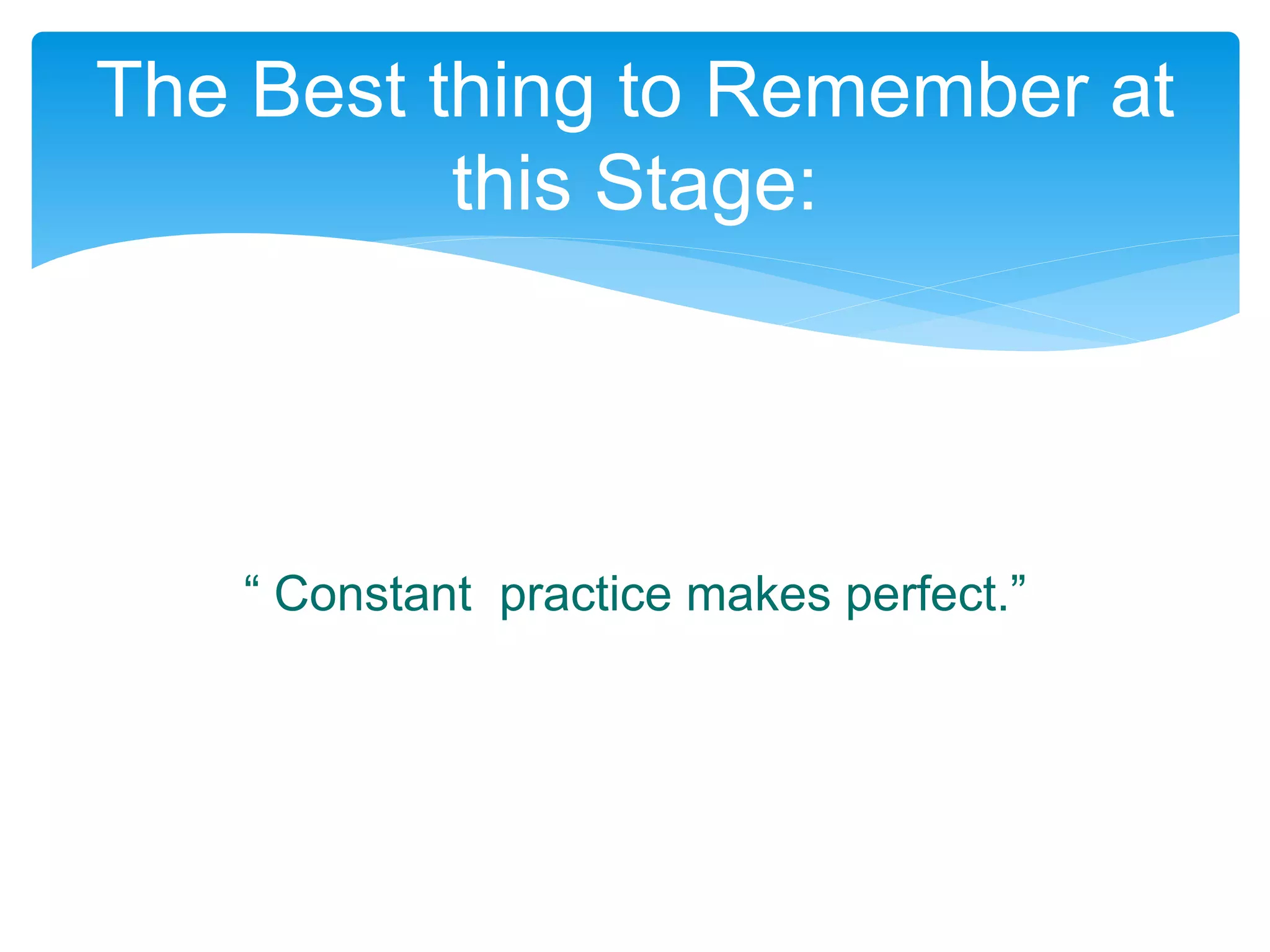 The Best thing to Remember at this Stage:

“ Constant practice makes perfect.”